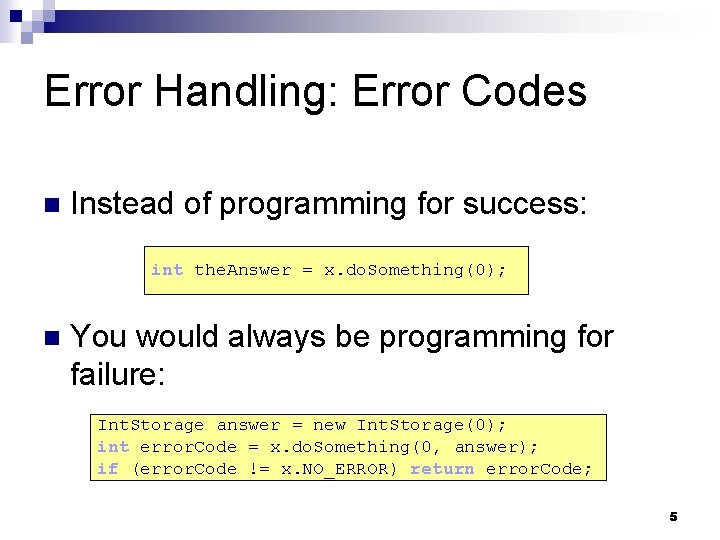 Error Handling: Error Codes

Instead of programming for success:

int theAnswer = x.doSomething(0);

You would always be programming for failure:

IntStorage answer = new IntStorage(0);
int errorCode = x.doSomething(0, answer);
if (errorCode != x.NO_ERROR) return errorCode;

5